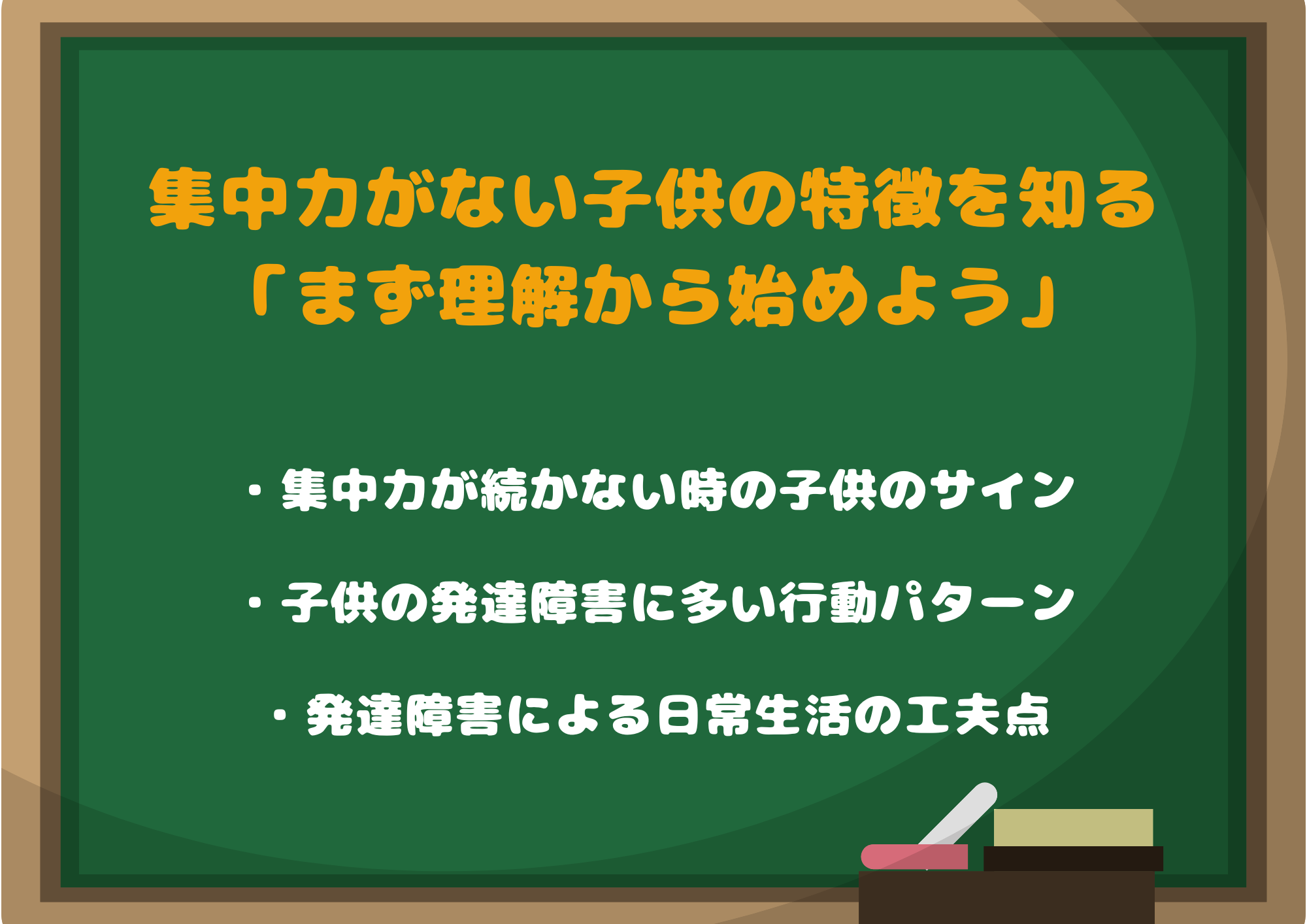 集中力がない子供の特徴を知る
「まず理解から始めよう」

・集中力が続かない時の子供のサイン

・子供の発達障害に多い行動パターン

・発達障害による日常生活の工夫点